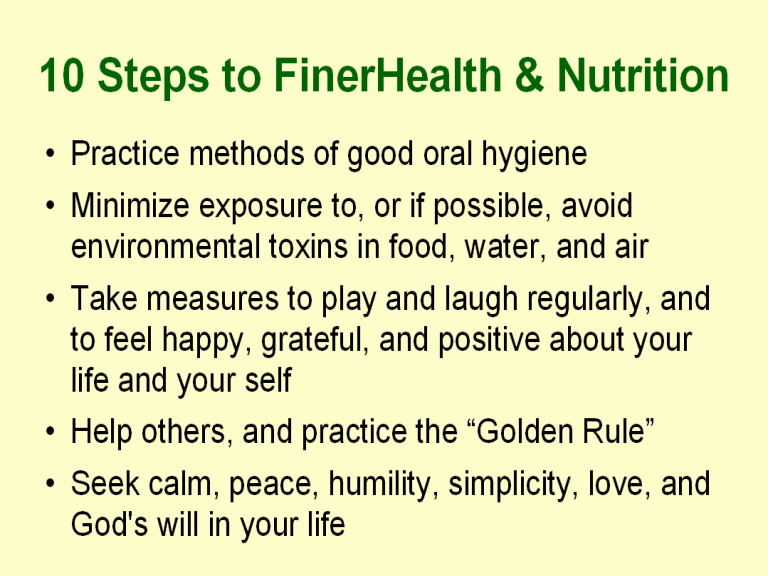 10 Steps to FinerHealth & Nutrition

• Practice methods of good oral hygiene
• Minimize exposure to, or if possible, avoid environmental toxins in food, water, and air
• Take measures to play and laugh regularly, and to feel happy, grateful, and positive about your life and your self
• Help others, and practice the “Golden Rule”
• Seek calm, peace, humility, simplicity, love, and God's will in your life